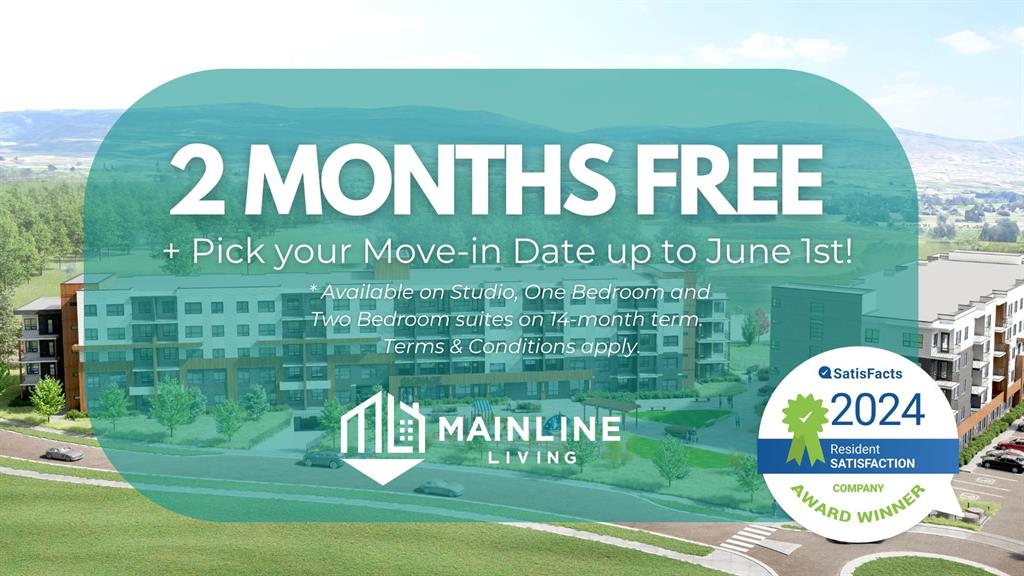 2 MONTHS FREE

+ Pick your Move-in Date up to June 1st!

* Available on Studio, One Bedroom and Two Bedroom suites on 14-month term. Terms & Conditions apply.

MAINLINE LIVING

SatisFacts 2024 Resident SATISFACTION COMPANY AWARD WINNER